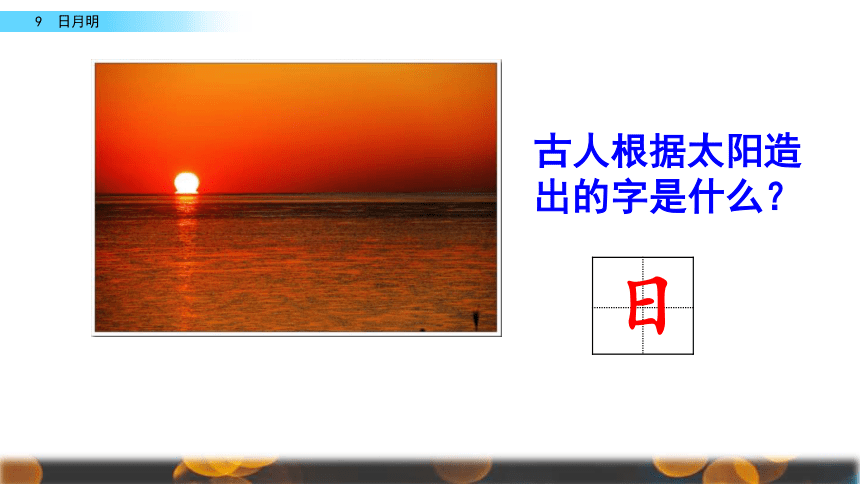 9 日月明

古人根据太阳造出的字是什么？

日